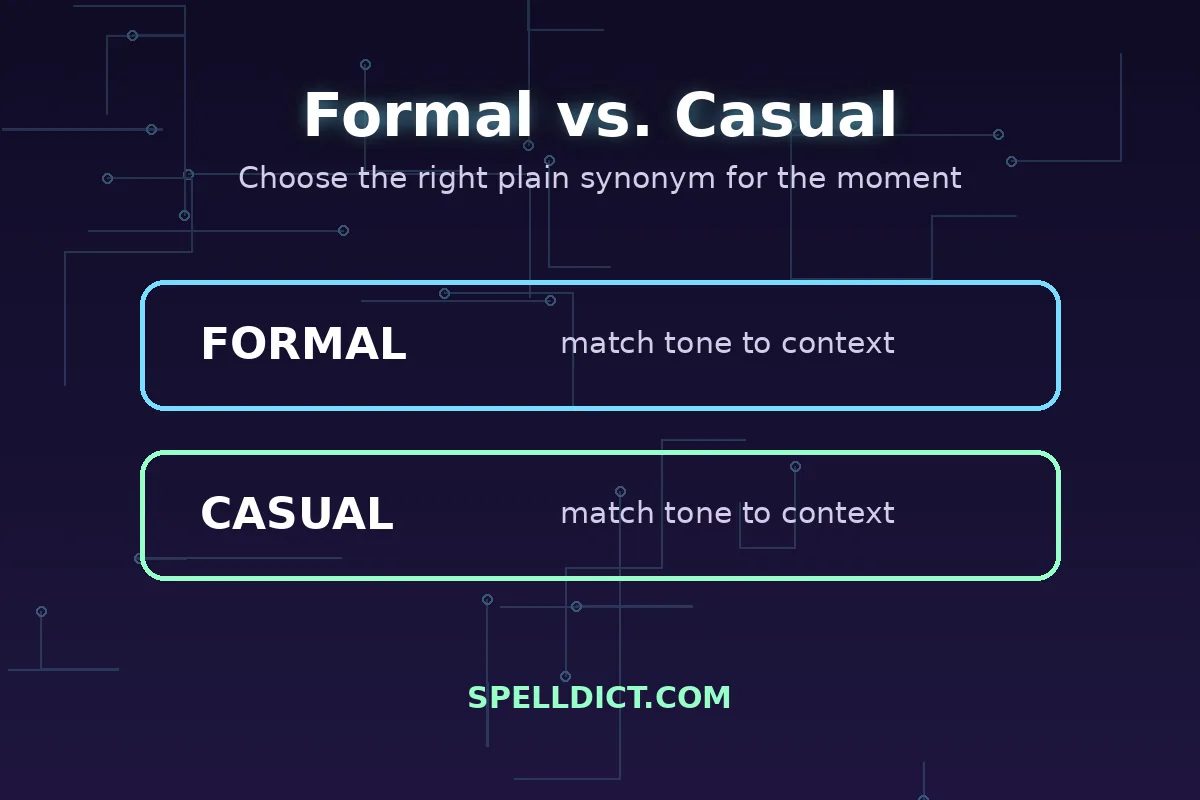 Formal vs. Casual

Choose the right plain synonym for the moment

FORMAL

match tone to context

CASUAL

match tone to context

SPELLDICT.COM